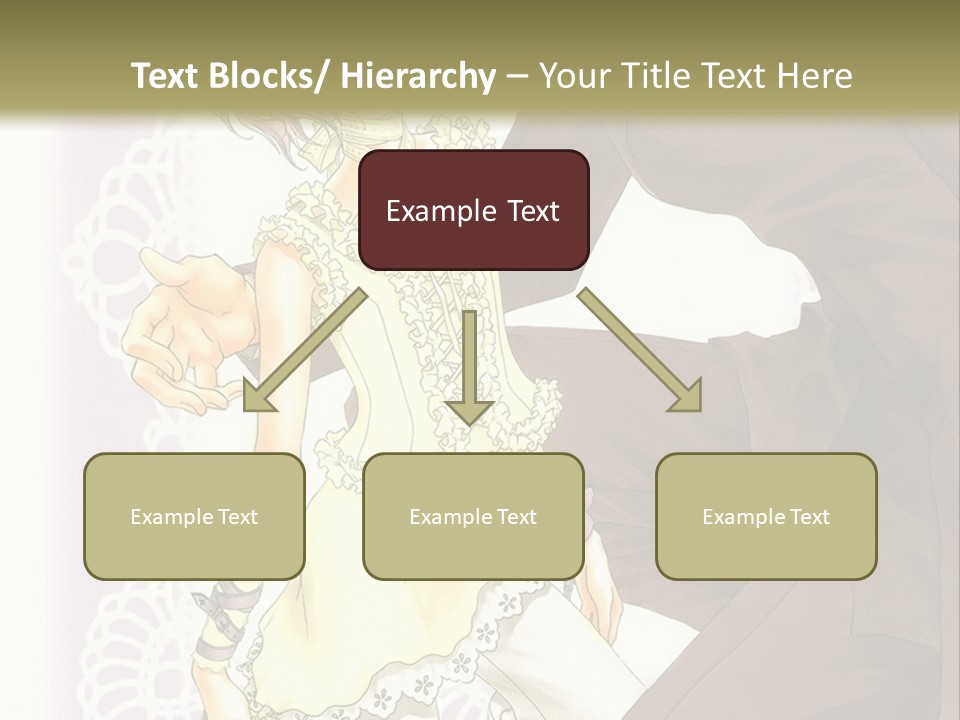 Text Blocks/ Hierarchy – Your Title Text Here

Example Text

Example Text

Example Text

Example Text